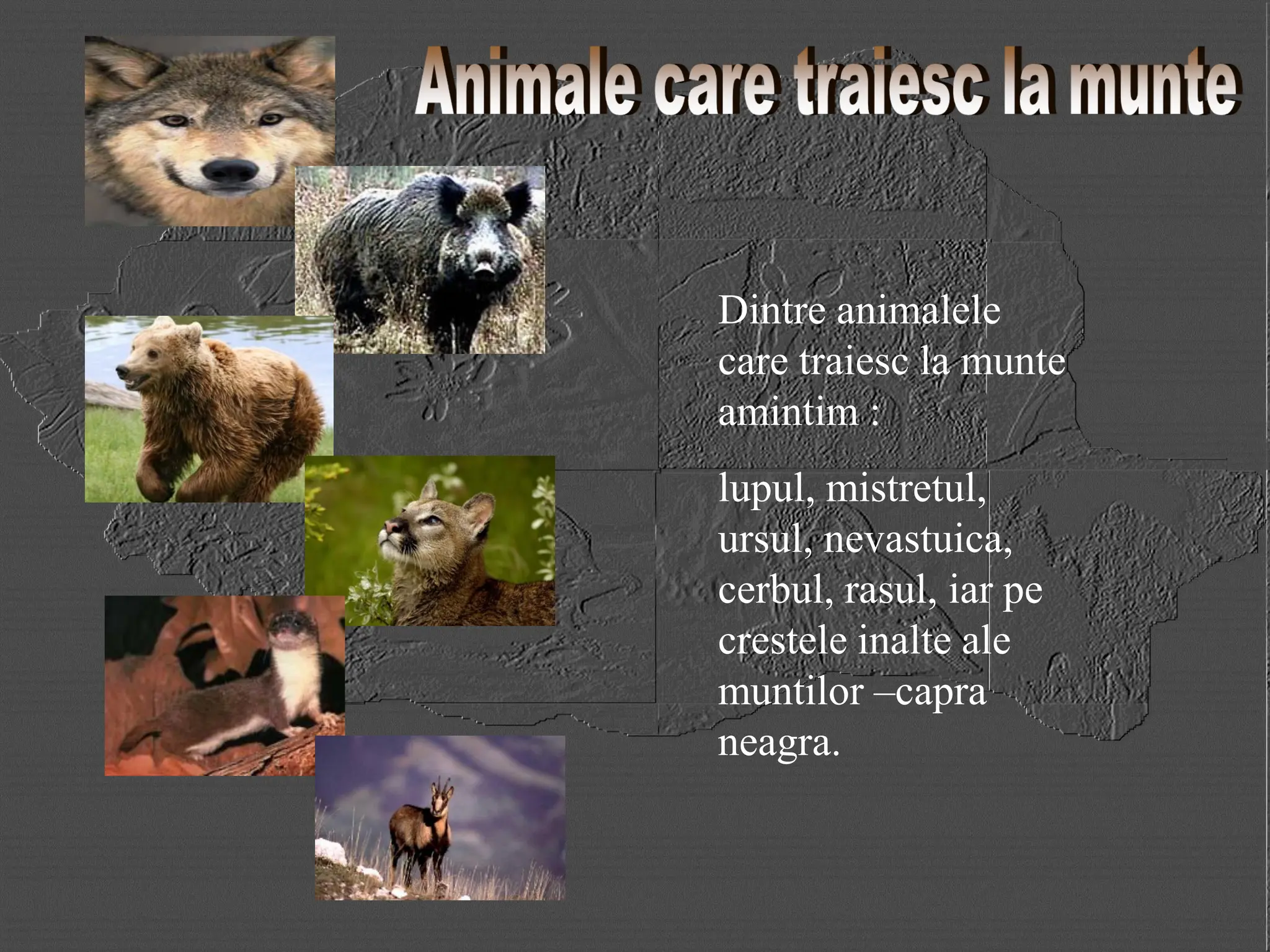 Animale care traiesc la munte

Dintre animalele care traiesc la munte amintim :

lupul, mistretul, ursul, nevastuica, cerbul, rasul, iar pe crestele inalte ale muntilor –capra neagra.